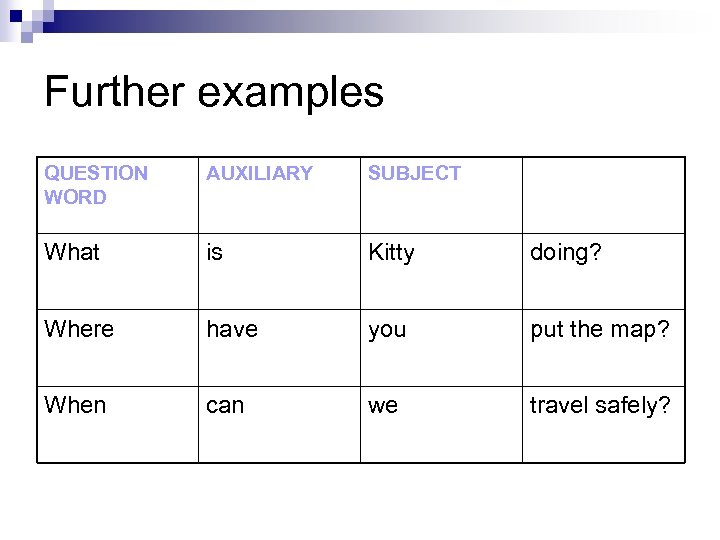 Further examples

| QUESTION WORD | AUXILIARY | SUBJECT | |
|---|---|---|---|
| What | is | Kitty | doing? |
| Where | have | you | put the map? |
| When | can | we | travel safely? |